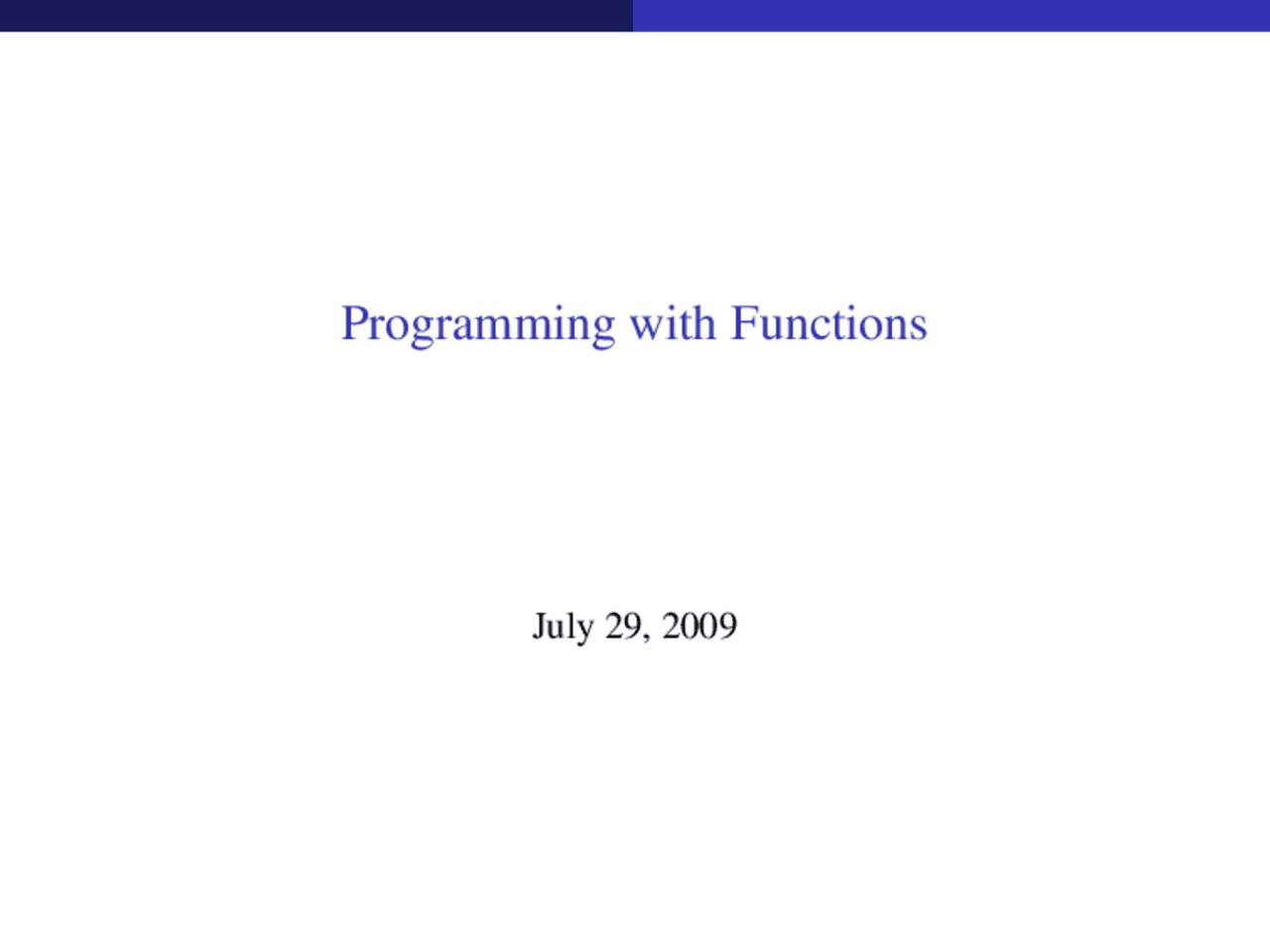 Programming with Functions

July 29, 2009